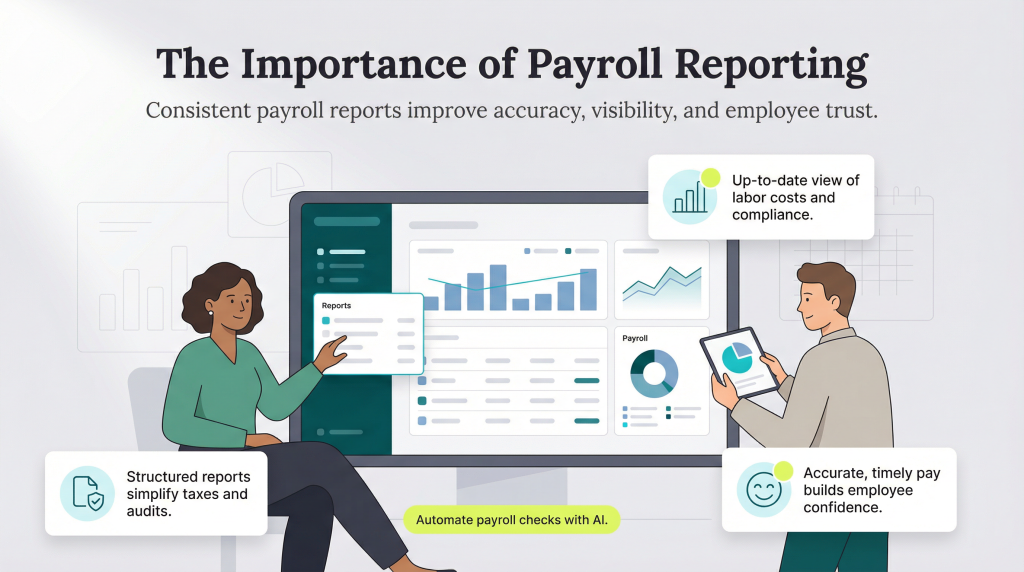 The Importance of Payroll Reporting

Consistent payroll reports improve accuracy, visibility, and employee trust.

Up-to-date view of labor costs and compliance.

Reports

Payroll

Structured reports simplify taxes and audits.

Automate payroll checks with AI.

Accurate, timely pay builds employee confidence.